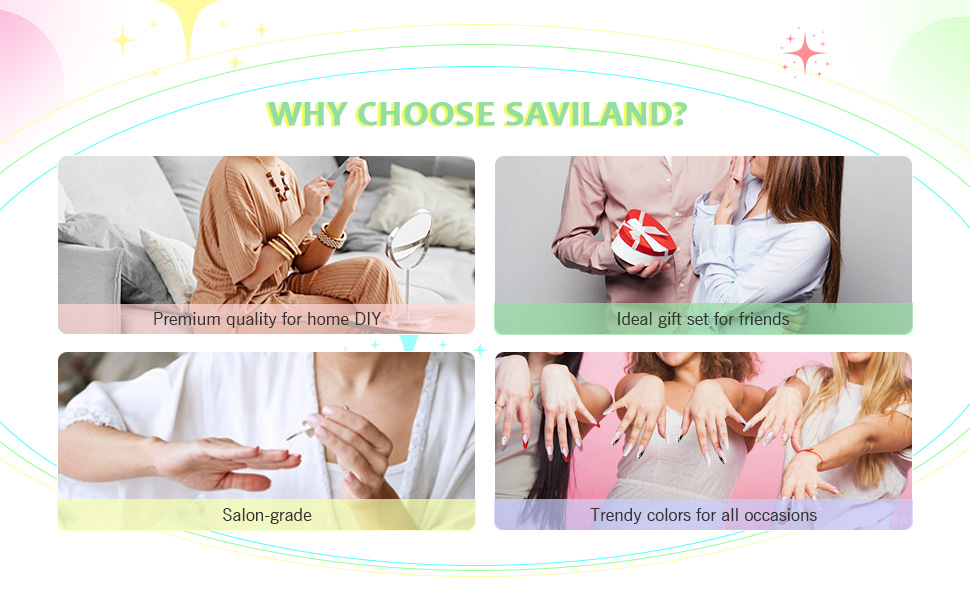 WHY CHOOSE SAVILAND?

Premium quality for home DIY

Ideal gift set for friends

Salon-grade

Trendy colors for all occasions